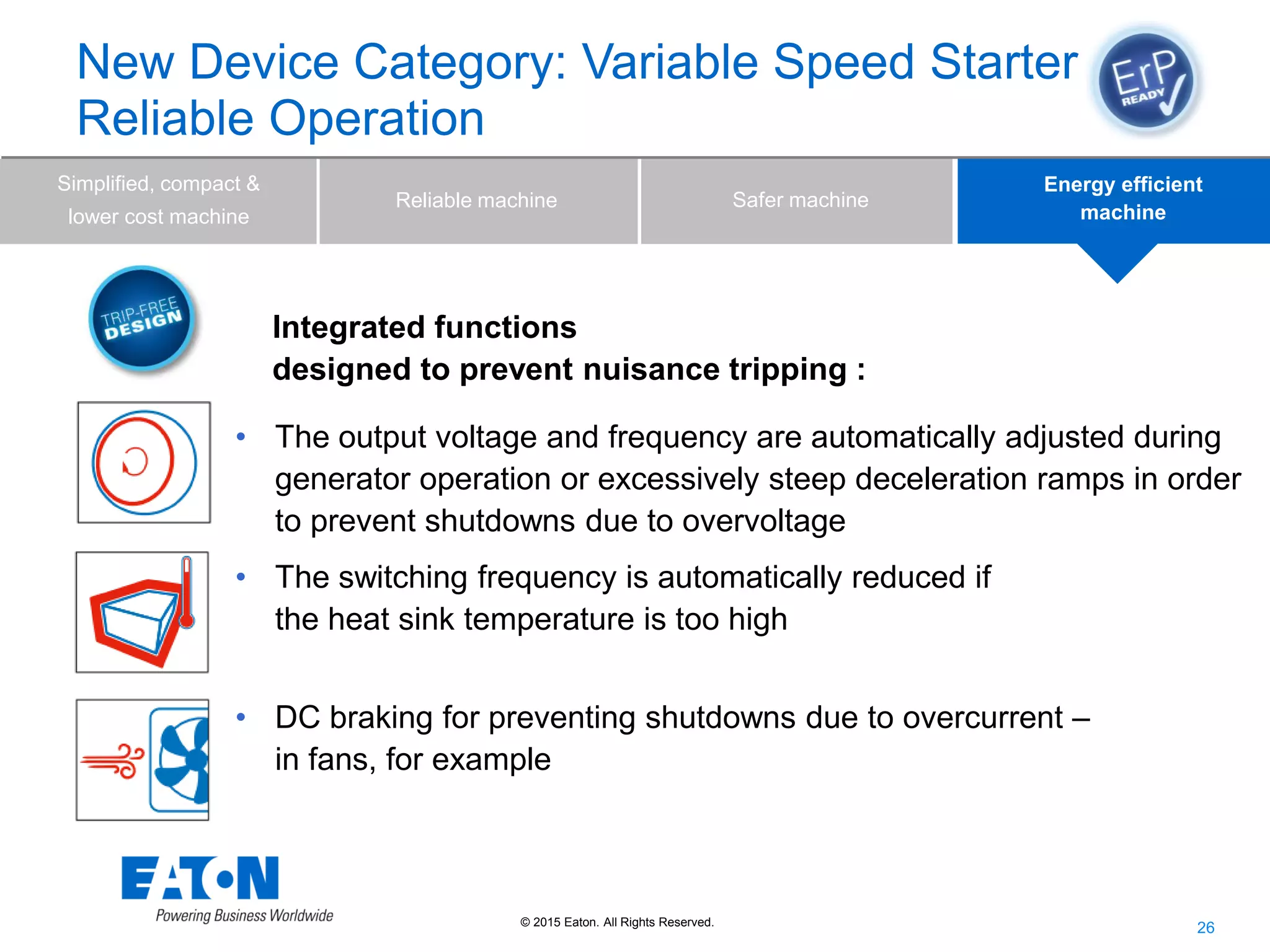 New Device Category: Variable Speed Starter
Reliable Operation

ErP READY

Simplified, compact & lower cost machine

Reliable machine

Safer machine

Energy efficient machine

TRIP-FREE DESIGN

Integrated functions
designed to prevent nuisance tripping :

• The output voltage and frequency are automatically adjusted during generator operation or excessively steep deceleration ramps in order to prevent shutdowns due to overvoltage

• The switching frequency is automatically reduced if the heat sink temperature is too high

• DC braking for preventing shutdowns due to overcurrent – in fans, for example

EATON
Powering Business Worldwide

© 2015 Eaton. All Rights Reserved.

26